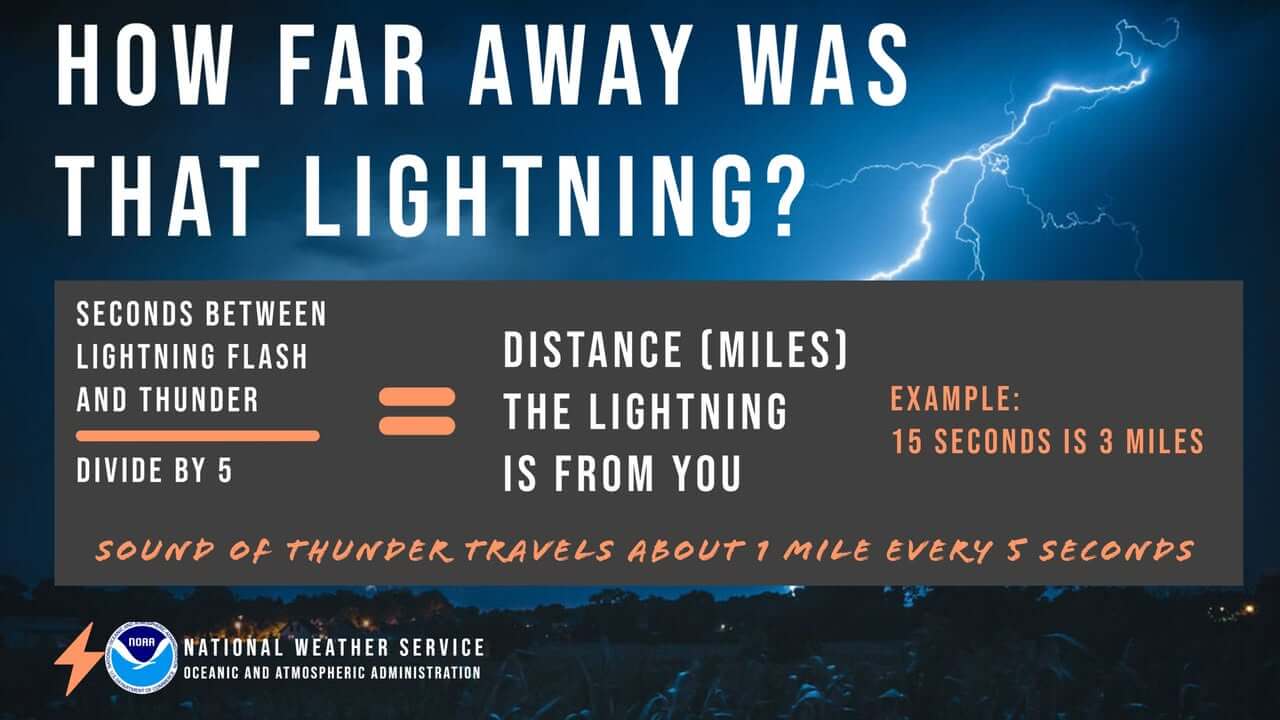 HOW FAR AWAY WAS THAT LIGHTNING?

SECONDS BETWEEN LIGHTNING FLASH AND THUNDER

DIVIDE BY 5

=

DISTANCE (MILES) THE LIGHTNING IS FROM YOU

EXAMPLE:
15 SECONDS IS 3 MILES

SOUND OF THUNDER TRAVELS ABOUT 1 MILE EVERY 5 SECONDS

NOAA

NATIONAL WEATHER SERVICE
OCEANIC AND ATMOSPHERIC ADMINISTRATION